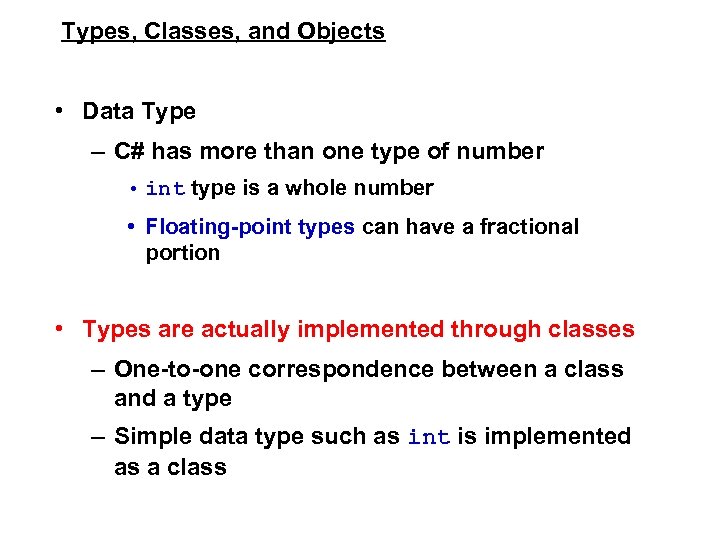 Types, Classes, and Objects

• Data Type

– C# has more than one type of number

• int type is a whole number

• Floating-point types can have a fractional portion

• Types are actually implemented through classes

– One-to-one correspondence between a class and a type

– Simple data type such as int is implemented as a class